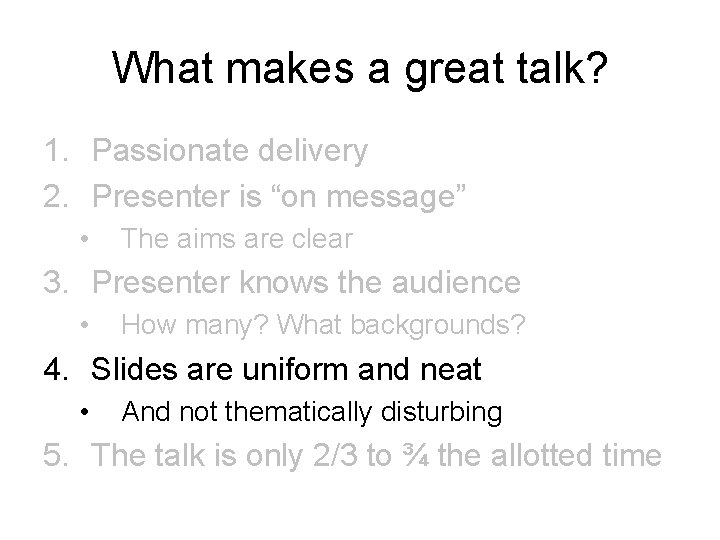 What makes a great talk?

1. Passionate delivery
2. Presenter is “on message”
   • The aims are clear
3. Presenter knows the audience
   • How many? What backgrounds?
4. Slides are uniform and neat
   • And not thematically disturbing
5. The talk is only 2/3 to ¾ the allotted time